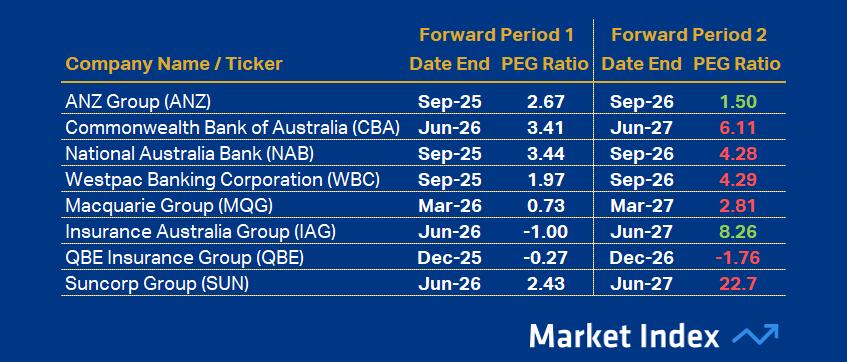 | Company Name / Ticker | Forward Period 1 Date End | Forward Period 1 PEG Ratio | Forward Period 2 Date End | Forward Period 2 PEG Ratio |
|---|---|---|---|---|
| ANZ Group (ANZ) | Sep-25 | 2.67 | Sep-26 | 1.50 |
| Commonwealth Bank of Australia (CBA) | Jun-26 | 3.41 | Jun-27 | 6.11 |
| National Australia Bank (NAB) | Sep-25 | 3.44 | Sep-26 | 4.28 |
| Westpac Banking Corporation (WBC) | Sep-25 | 1.97 | Sep-26 | 4.29 |
| Macquarie Group (MQG) | Mar-26 | 0.73 | Mar-27 | 2.81 |
| Insurance Australia Group (IAG) | Jun-26 | -1.00 | Jun-27 | 8.26 |
| QBE Insurance Group (QBE) | Dec-25 | -0.27 | Dec-26 | -1.76 |
| Suncorp Group (SUN) | Jun-26 | 2.43 | Jun-27 | 22.7 |

Market Index